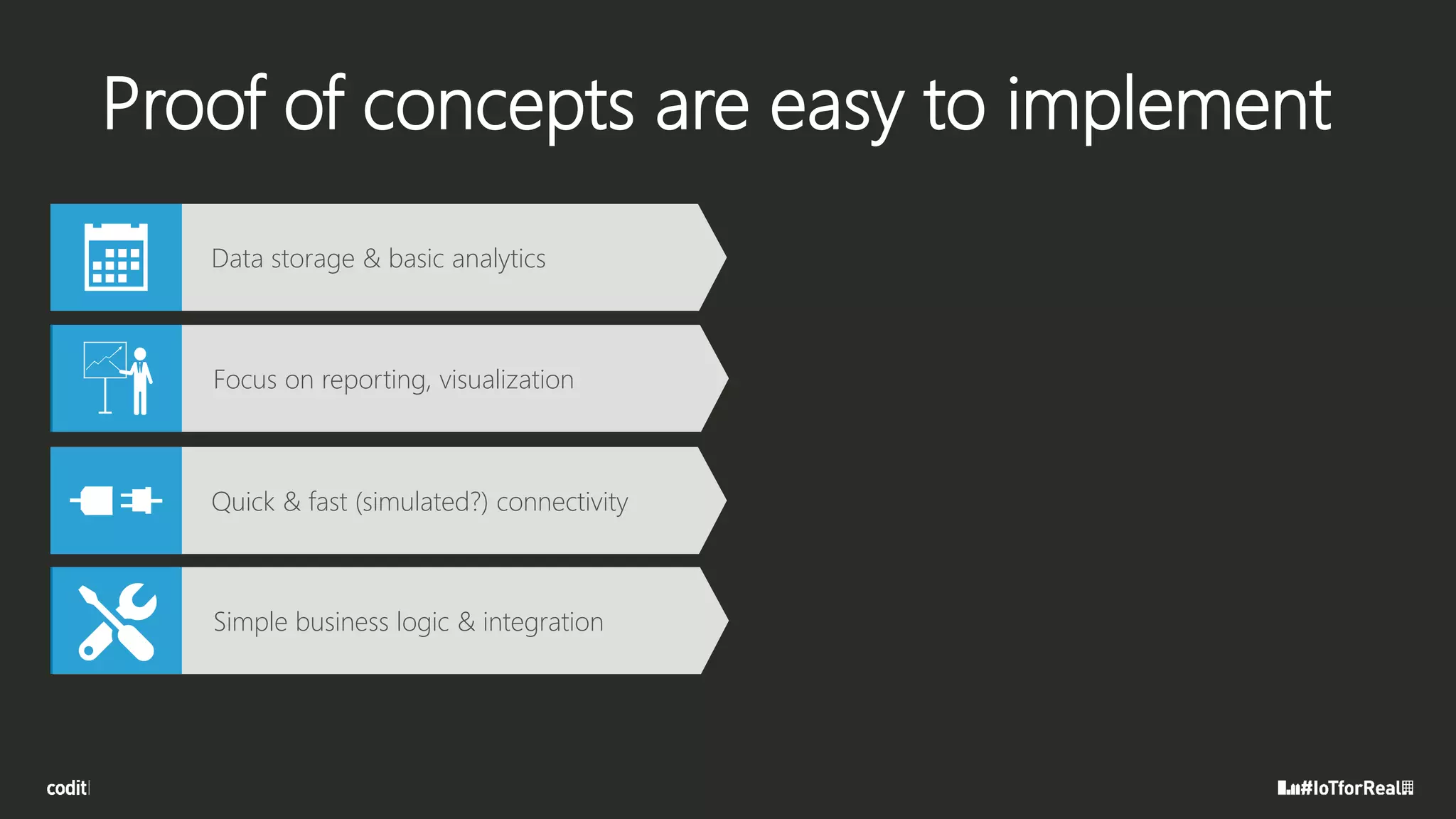 Proof of concepts are easy to implement

Data storage & basic analytics

Focus on reporting, visualization

Quick & fast (simulated?) connectivity

Simple business logic & integration

codit

#IoTforReal